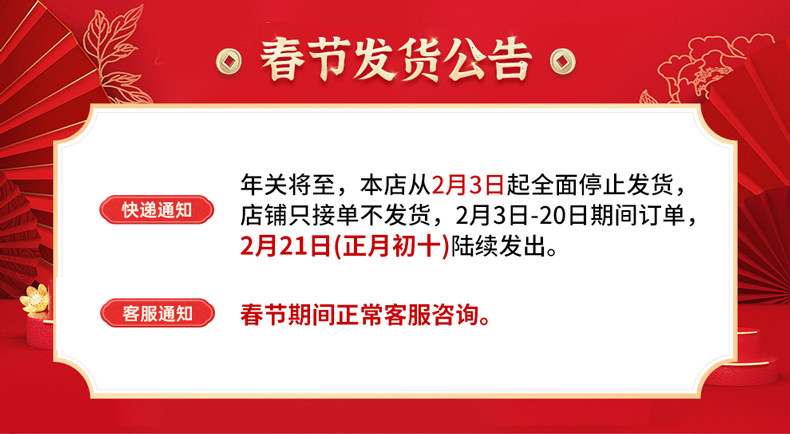 春节发货公告

快递通知

年关将至，本店从2月3日起全面停止发货，店铺只接单不发货，2月3日-20日期间订单，2月21日(正月初十)陆续发出。

客服通知

春节期间正常客服咨询。